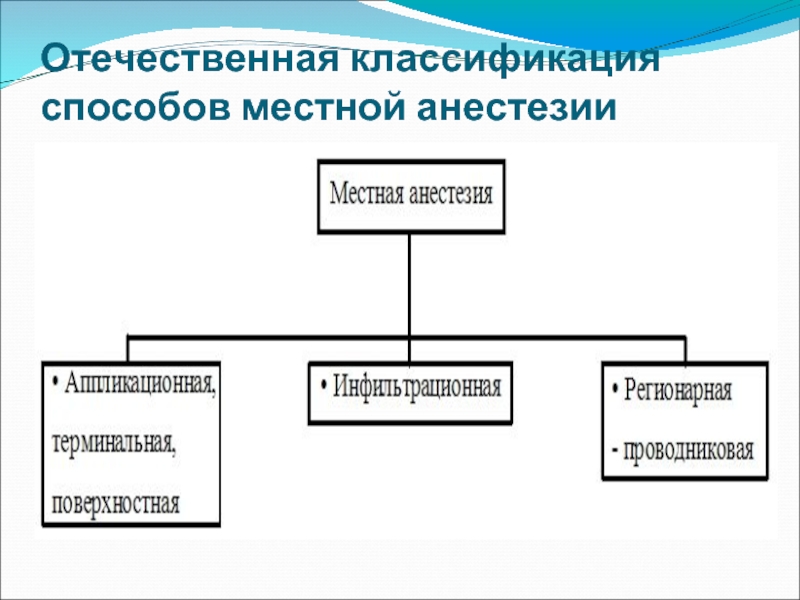 Отечественная классификация способов местной анестезии

Местная анестезия

• Аппликационная, терминальная, поверхностная

• Инфильтрационная

• Регионарная
- проводниковая